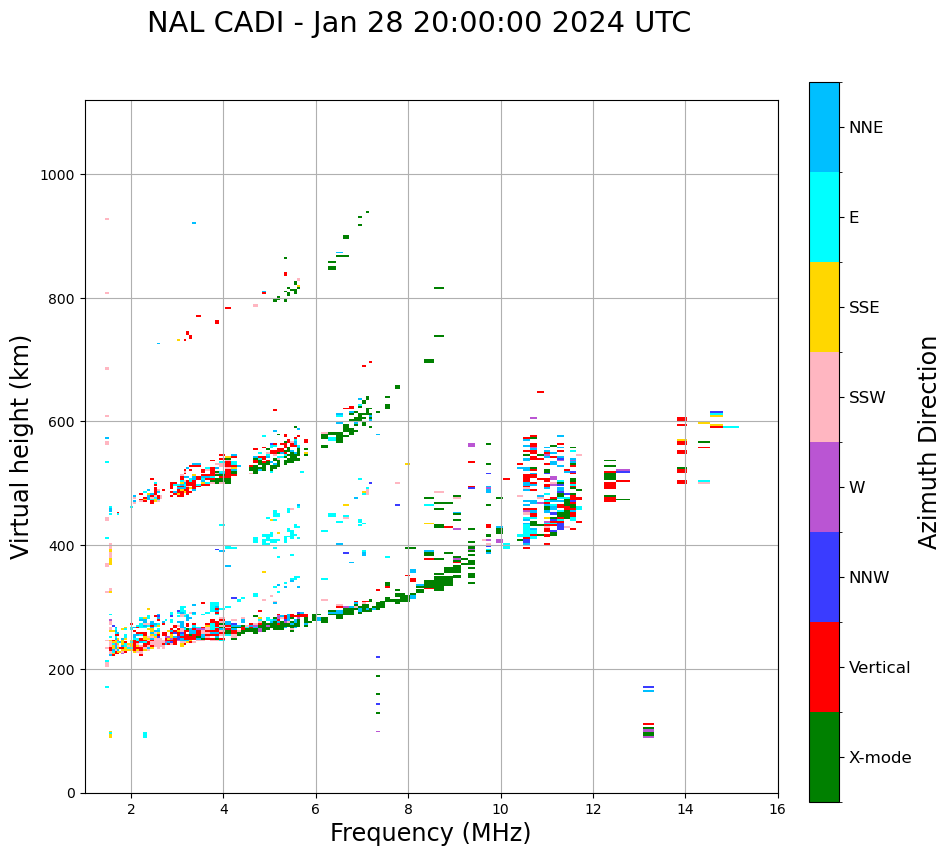 NAL CADI - Jan 28 20:00:00 2024 UTC

Virtual height (km)

1000
800
600
400
200
0

2 4 6 8 10 12 14 16

Frequency (MHz)

NNE
E
SSE
SSW
W
NNW
Vertical
X-mode

Azimuth Direction